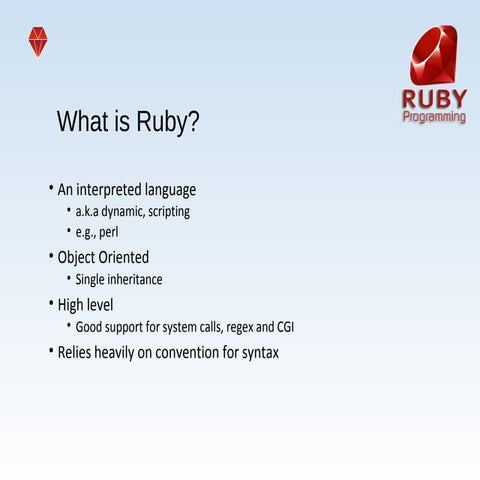 RUBY
Programming

What is Ruby?

• An interpreted language
  • a.k.a dynamic, scripting
  • e.g., perl
• Object Oriented
  • Single inheritance
• High level
  • Good support for system calls, regex and CGI
• Relies heavily on convention for syntax